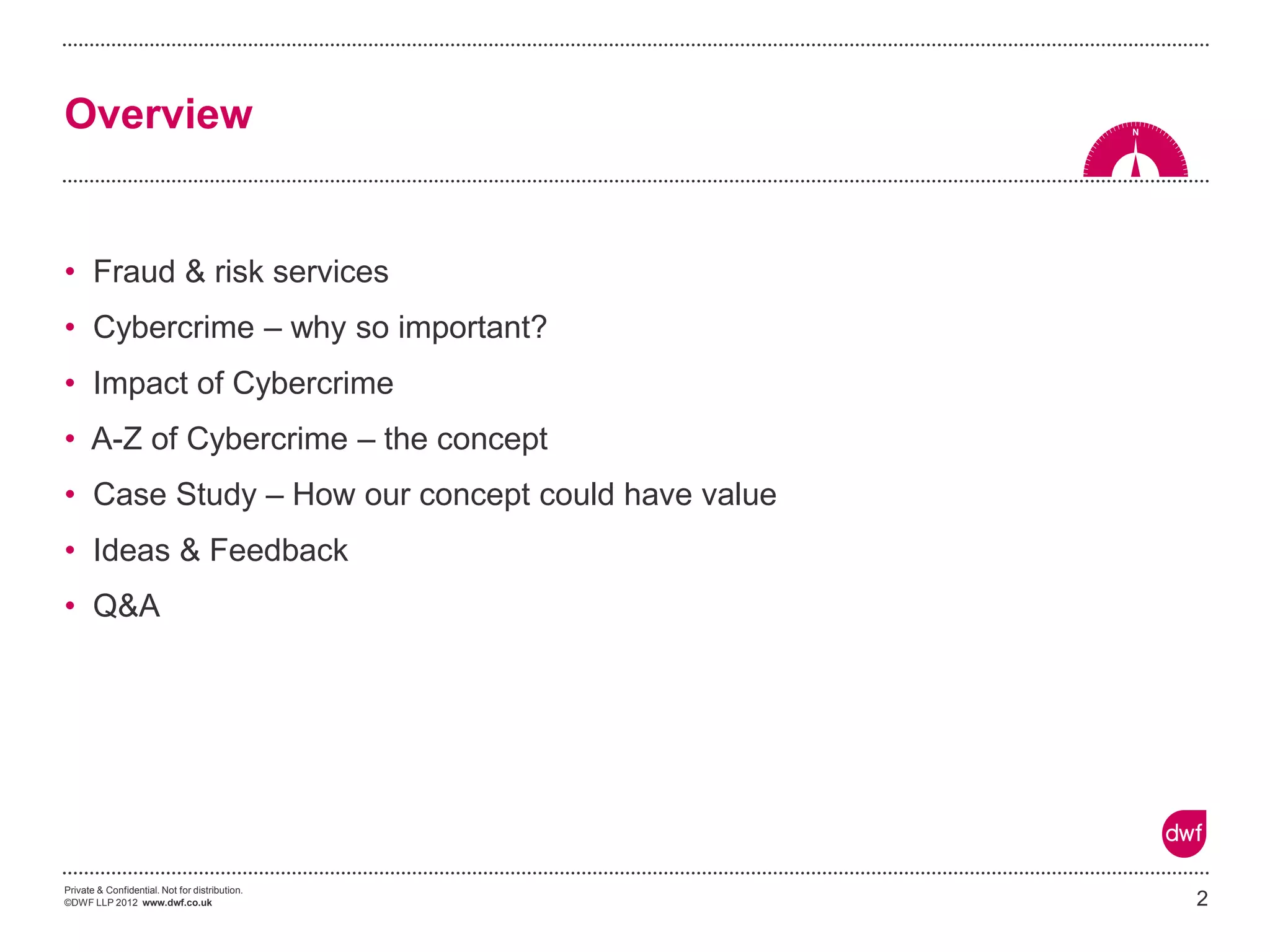 Overview

N

• Fraud & risk services
• Cybercrime – why so important?
• Impact of Cybercrime
• A-Z of Cybercrime – the concept
• Case Study – How our concept could have value
• Ideas & Feedback
• Q&A

dwf

Private & Confidential. Not for distribution.
©DWF LLP 2012 www.dwf.co.uk

2